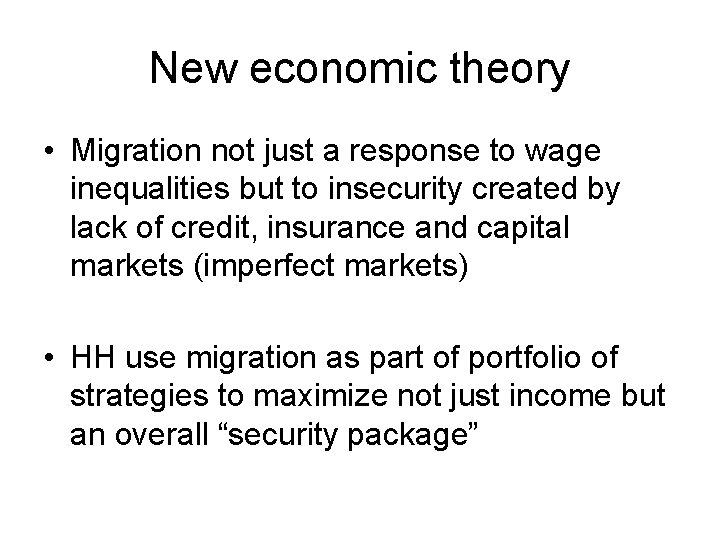 New economic theory

• Migration not just a response to wage inequalities but to insecurity created by lack of credit, insurance and capital markets (imperfect markets)

• HH use migration as part of portfolio of strategies to maximize not just income but an overall “security package”